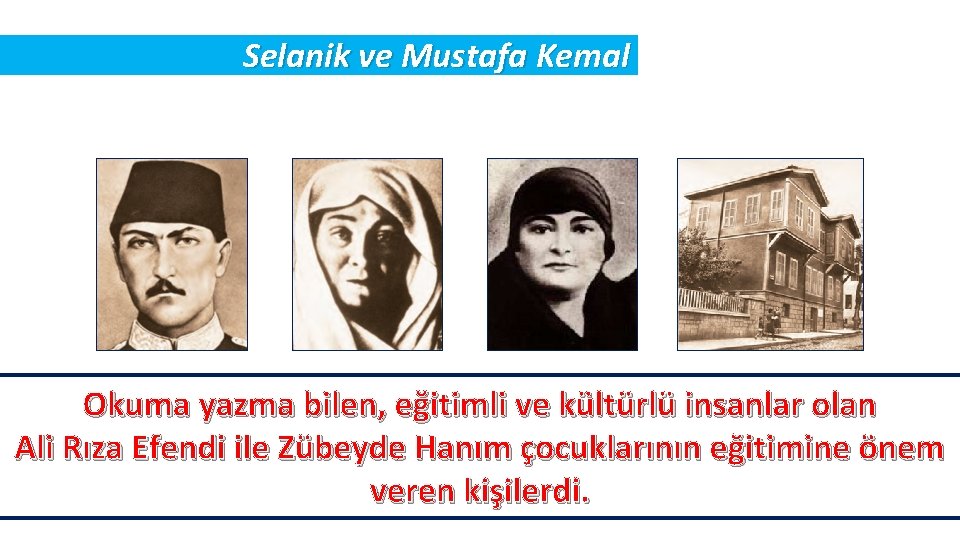 Selanik ve Mustafa Kemal

Okuma yazma bilen, eğitimli ve kültürlü insanlar olan Ali Rıza Efendi ile Zübeyde Hanım çocuklarının eğitimine önem veren kişilerdi.